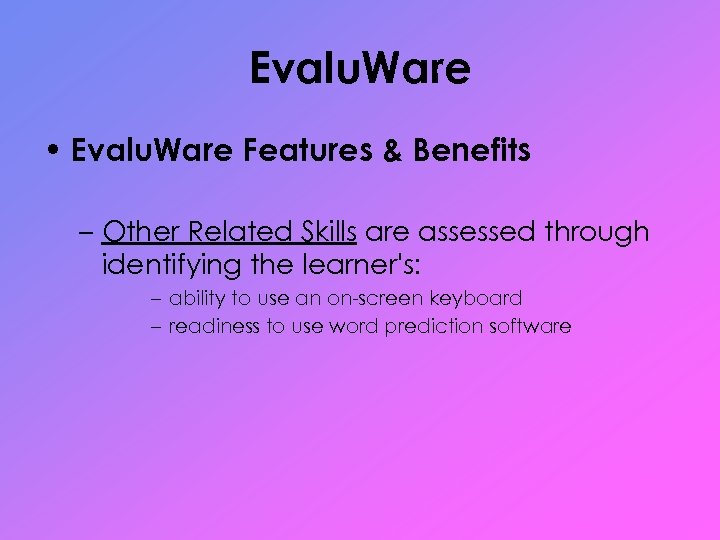 EvaluWare

• EvaluWare Features & Benefits

– Other Related Skills are assessed through identifying the learner's:

– ability to use an on-screen keyboard

– readiness to use word prediction software